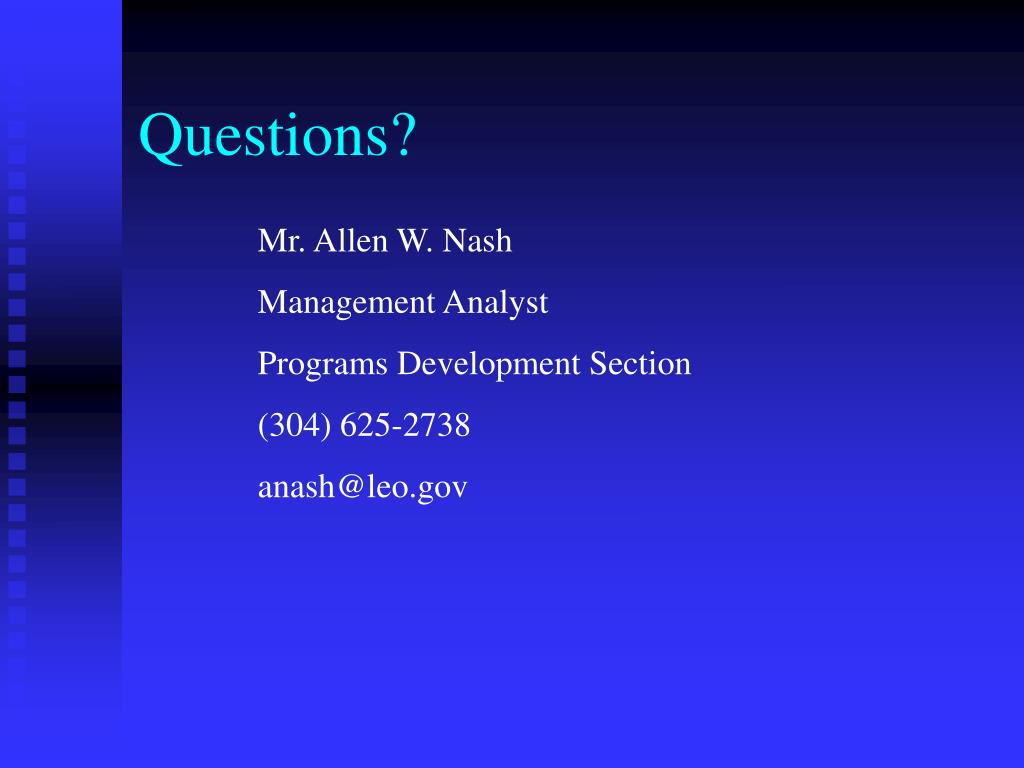 Questions?

Mr. Allen W. Nash

Management Analyst

Programs Development Section

(304) 625-2738

anash@leo.gov